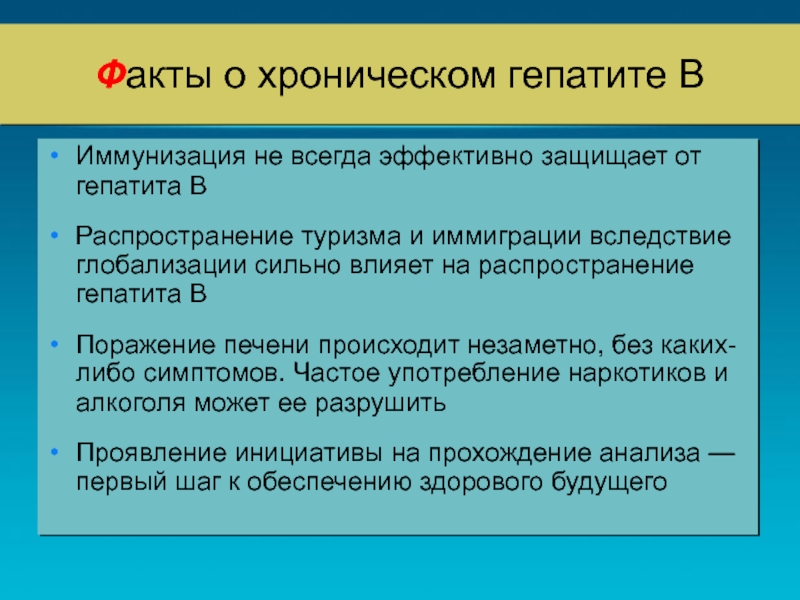 Факты о хроническом гепатите В

• Иммунизация не всегда эффективно защищает от гепатита В

• Распространение туризма и иммиграции вследствие глобализации сильно влияет на распространение гепатита В

• Поражение печени происходит незаметно, без каких-либо симптомов. Частое употребление наркотиков и алкоголя может ее разрушить

• Проявление инициативы на прохождение анализа — первый шаг к обеспечению здорового будущего